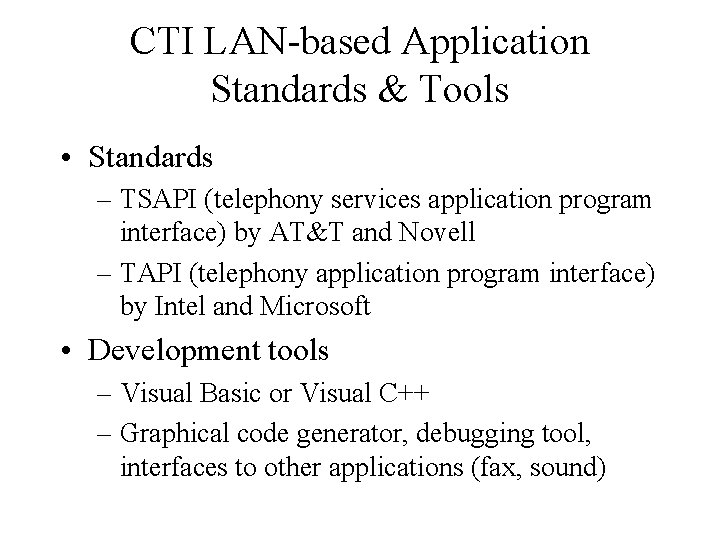 CTI LAN-based Application Standards & Tools

• Standards
– TSAPI (telephony services application program interface) by AT&T and Novell
– TAPI (telephony application program interface) by Intel and Microsoft

• Development tools
– Visual Basic or Visual C++
– Graphical code generator, debugging tool, interfaces to other applications (fax, sound)